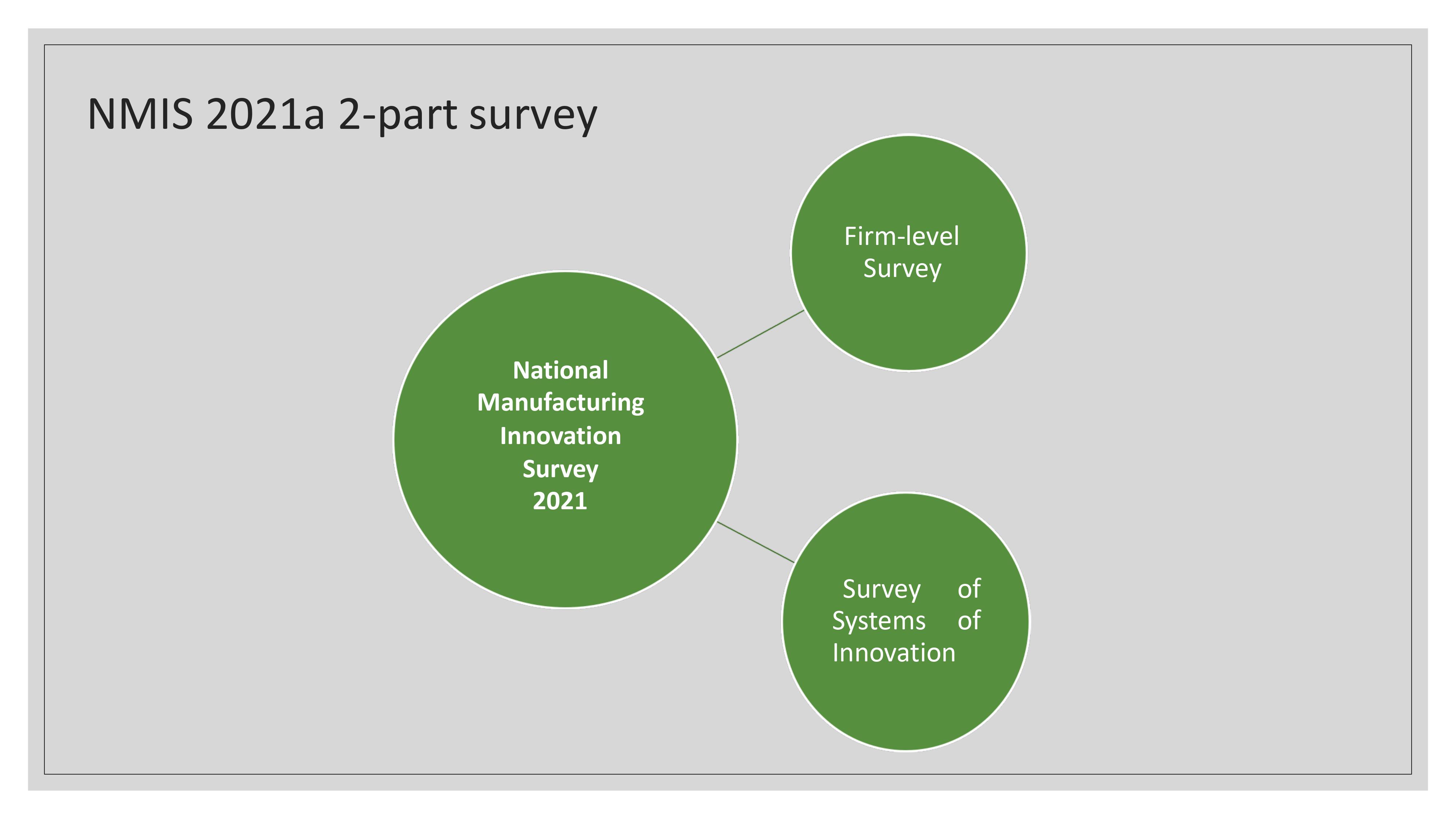 NMIS 2021a 2-part survey

National Manufacturing Innovation Survey 2021

Firm-level Survey

Survey of Systems of Innovation